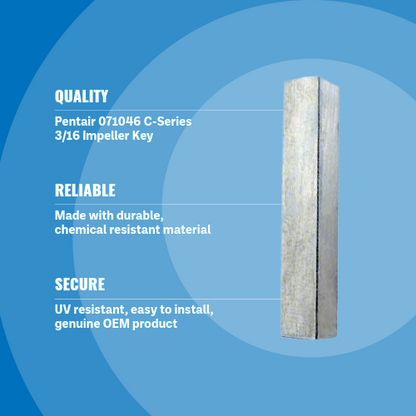 QUALITY

Pentair 071046 C-Series 3/16 Impeller Key

RELIABLE

Made with durable, chemical resistant material

SECURE

UV resistant, easy to install, genuine OEM product